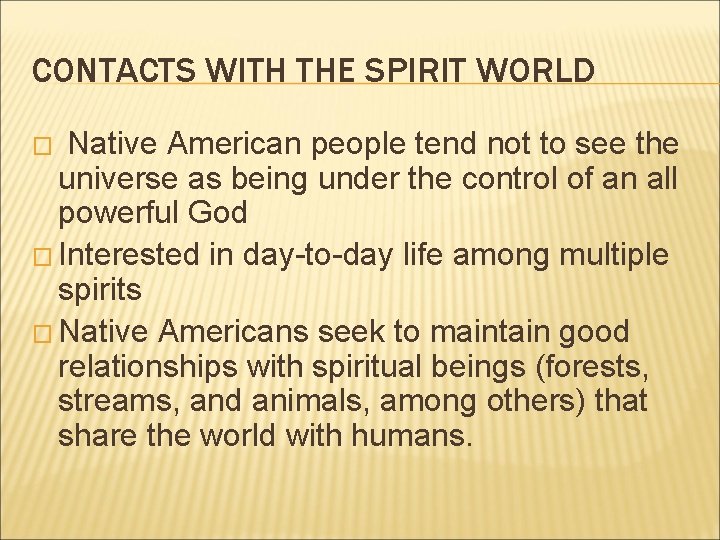 CONTACTS WITH THE SPIRIT WORLD

□ Native American people tend not to see the universe as being under the control of an all powerful God

□ Interested in day-to-day life among multiple spirits

□ Native Americans seek to maintain good relationships with spiritual beings (forests, streams, and animals, among others) that share the world with humans.